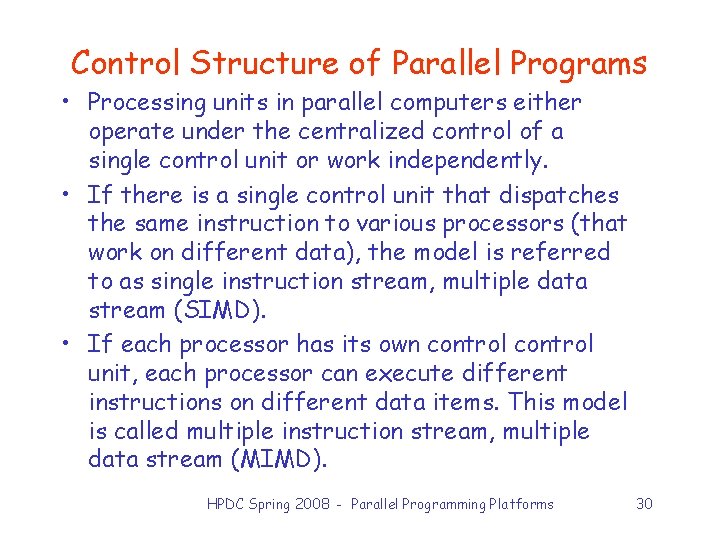 Control Structure of Parallel Programs

• Processing units in parallel computers either operate under the centralized control of a single control unit or work independently.

• If there is a single control unit that dispatches the same instruction to various processors (that work on different data), the model is referred to as single instruction stream, multiple data stream (SIMD).

• If each processor has its own control control unit, each processor can execute different instructions on different data items. This model is called multiple instruction stream, multiple data stream (MIMD).

HPDC Spring 2008 - Parallel Programming Platforms 30